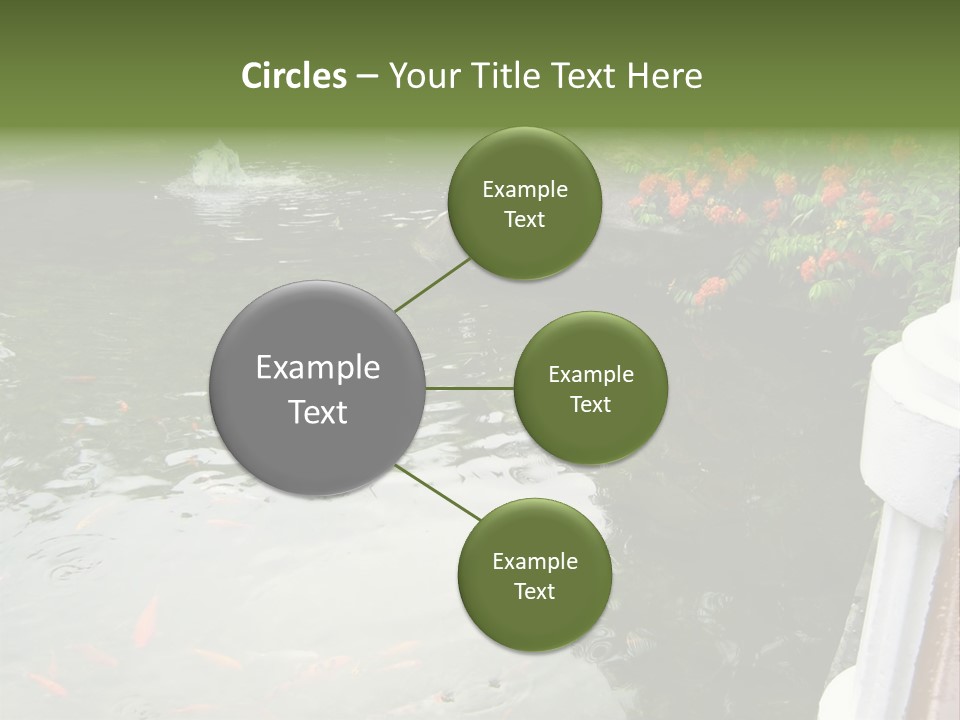 Circles – Your Title Text Here

Example Text

Example Text

Example Text

Example Text